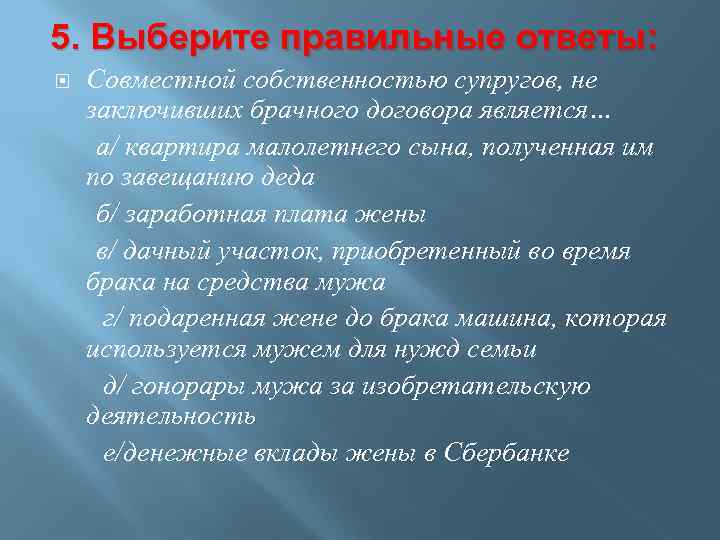 5. Выберите правильные ответы:

Совместной собственностью супругов, не заключивших брачного договора является…

а/ квартира малолетнего сына, полученная им по завещанию деда

б/ заработная плата жены

в/ дачный участок, приобретенный во время брака на средства мужа

г/ подаренная жене до брака машина, которая используется мужем для нужд семьи

д/ гонорары мужа за изобретательскую деятельность

е/денежные вклады жены в Сбербанке